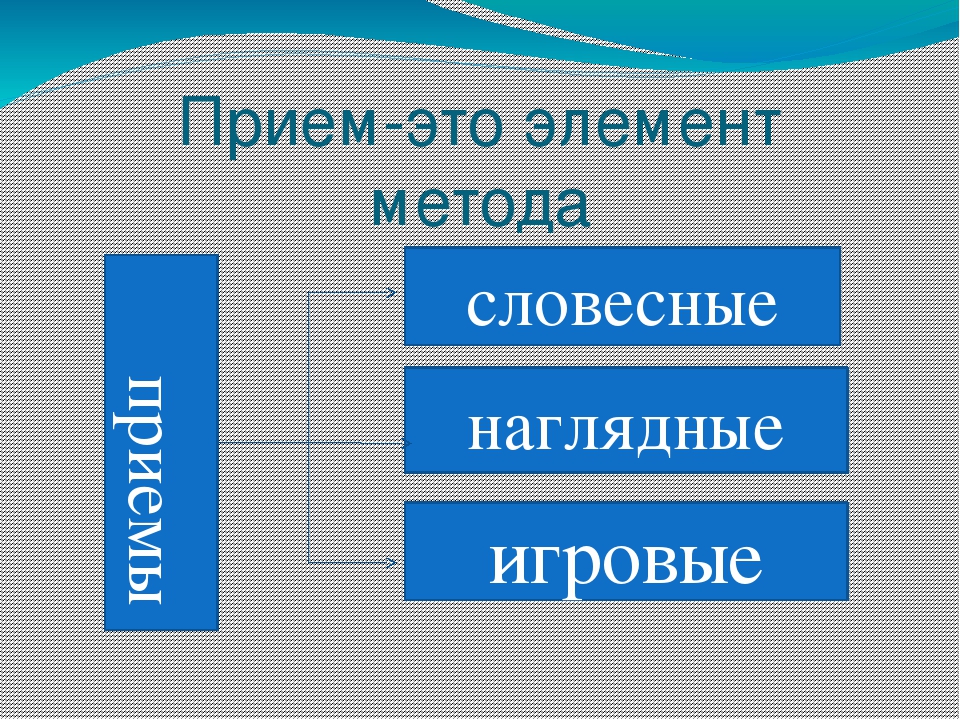 Прием-это элемент метода

приемы

словесные

наглядные

игровые